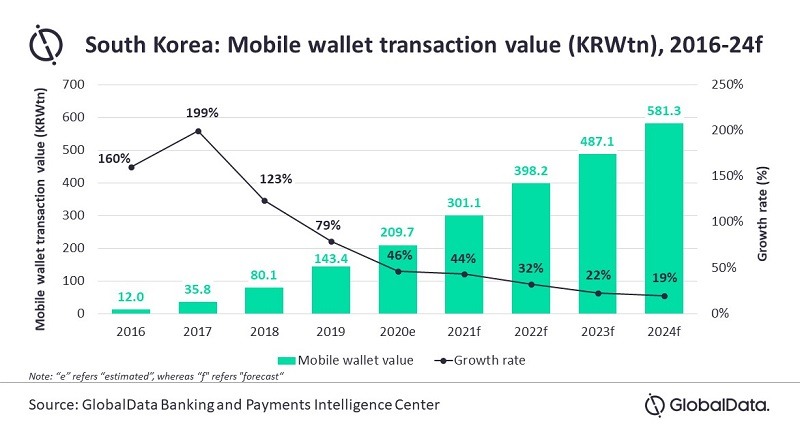 South Korea: Mobile wallet transaction value (KRWtn), 2016-24f

Mobile wallet transaction value (KRWtn)

700
600
500
400
300
200
100
0

250%
200%
150%
100%
50%
0%

Growth rate (%)

160%
199%
123%
79%
46%
44%
32%
22%
19%

12.0
35.8
80.1
143.4
209.7
301.1
398.2
487.1
581.3

2016
2017
2018
2019
2020e
2021f
2022f
2023f
2024f

Mobile wallet value
Growth rate

Note: "e" refers "estimated", whereas "f" refers "forecast"

Source: GlobalData Banking and Payments Intelligence Center

GlobalData.